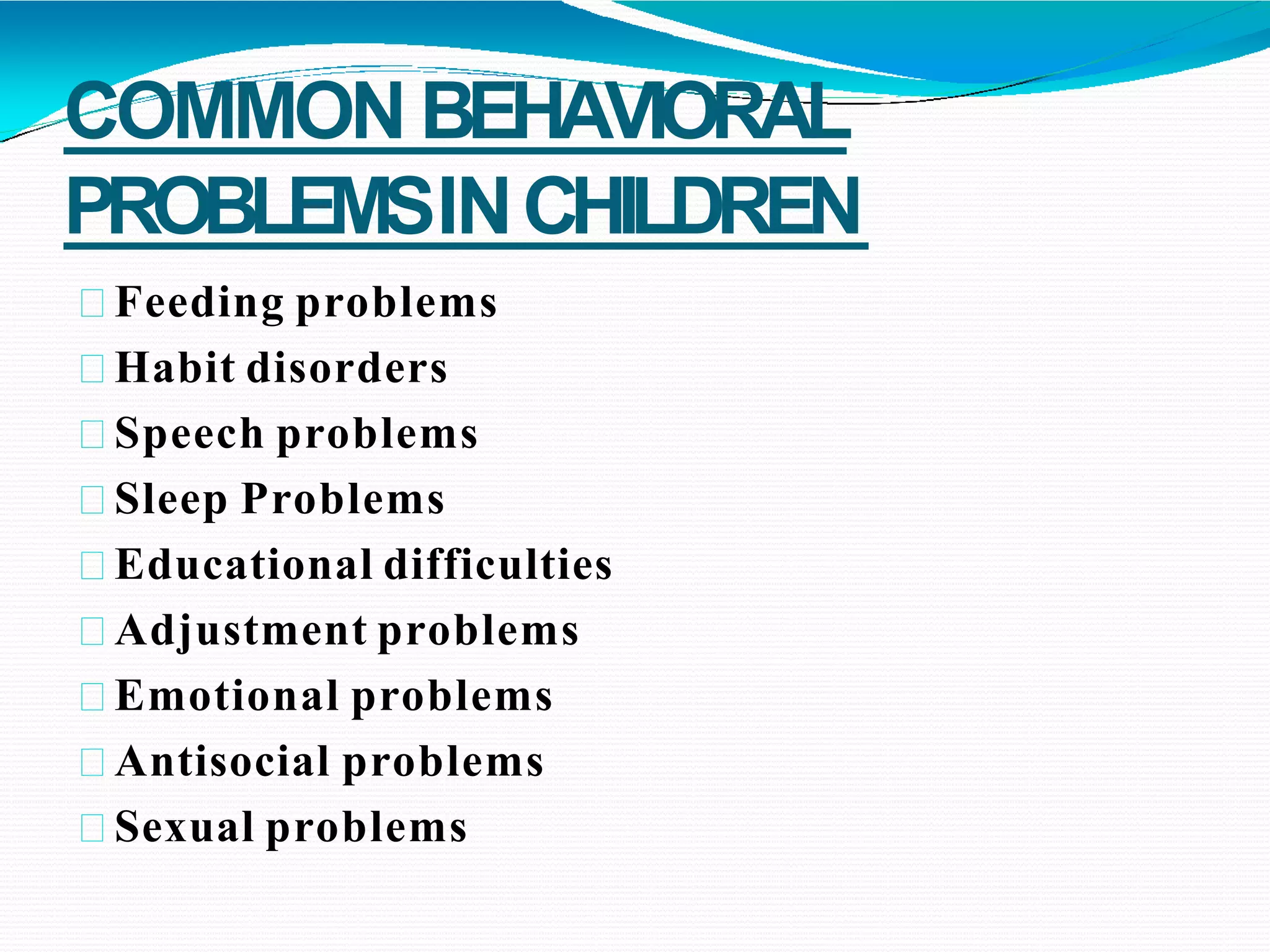 COMMON BEHAVIORAL PROBLEMS IN CHILDREN

Feeding problems
Habit disorders
Speech problems
Sleep Problems
Educational difficulties
Adjustment problems
Emotional problems
Antisocial problems
Sexual problems